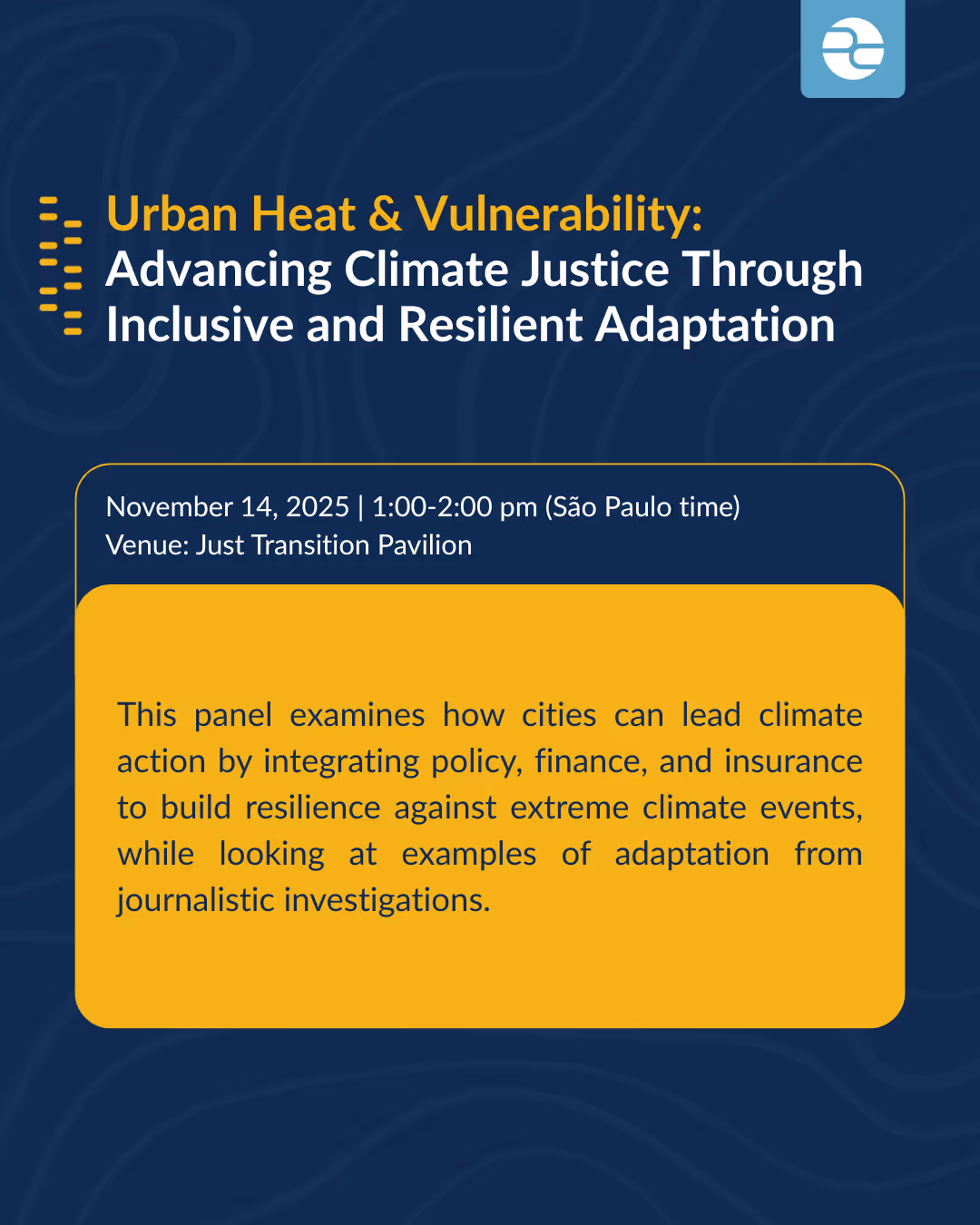 Urban Heat & Vulnerability:
Advancing Climate Justice Through Inclusive and Resilient Adaptation

November 14, 2025 | 1:00-2:00 pm (São Paulo time)
Venue: Just Transition Pavilion

This panel examines how cities can lead climate action by integrating policy, finance, and insurance to build resilience against extreme climate events, while looking at examples of adaptation from journalistic investigations.